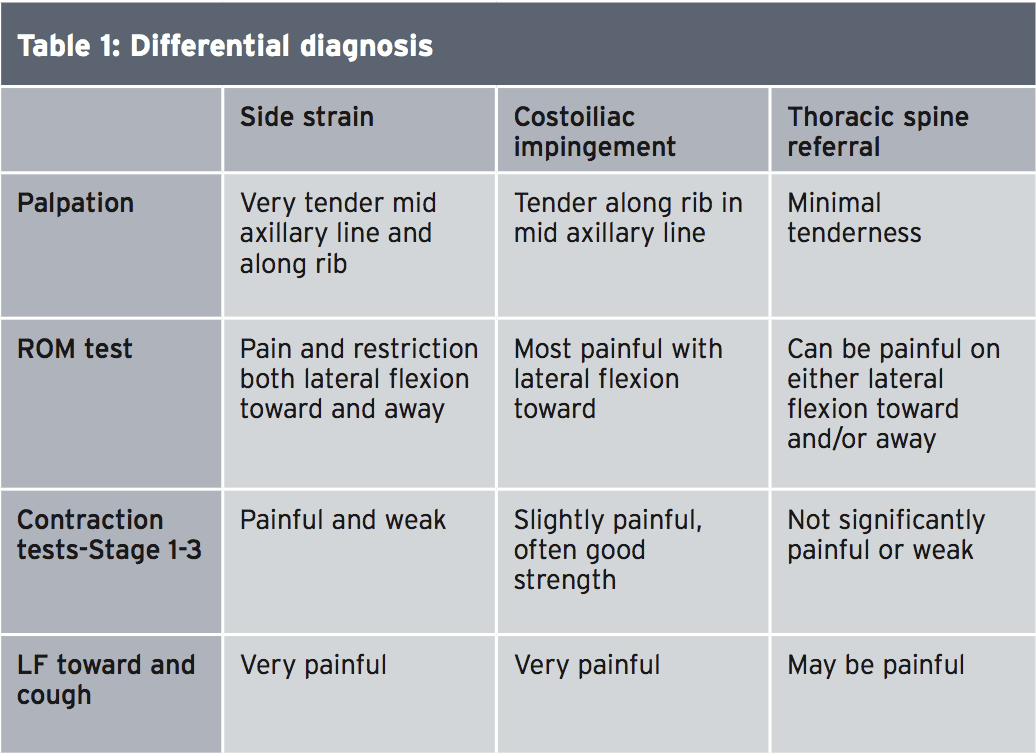 Table 1: Differential diagnosis

| | Side strain | Costoiliac impingement | Thoracic spine referral |
|---|---|---|---|
| Palpation | Very tender mid axillary line and along rib | Tender along rib in mid axillary line | Minimal tenderness |
| ROM test | Pain and restriction both lateral flexion toward and away | Most painful with lateral flexion toward | Can be painful on either lateral flexion toward and/or away |
| Contraction tests-Stage 1-3 | Painful and weak | Slightly painful, often good strength | Not significantly painful or weak |
| LF toward and cough | Very painful | Very painful | May be painful |